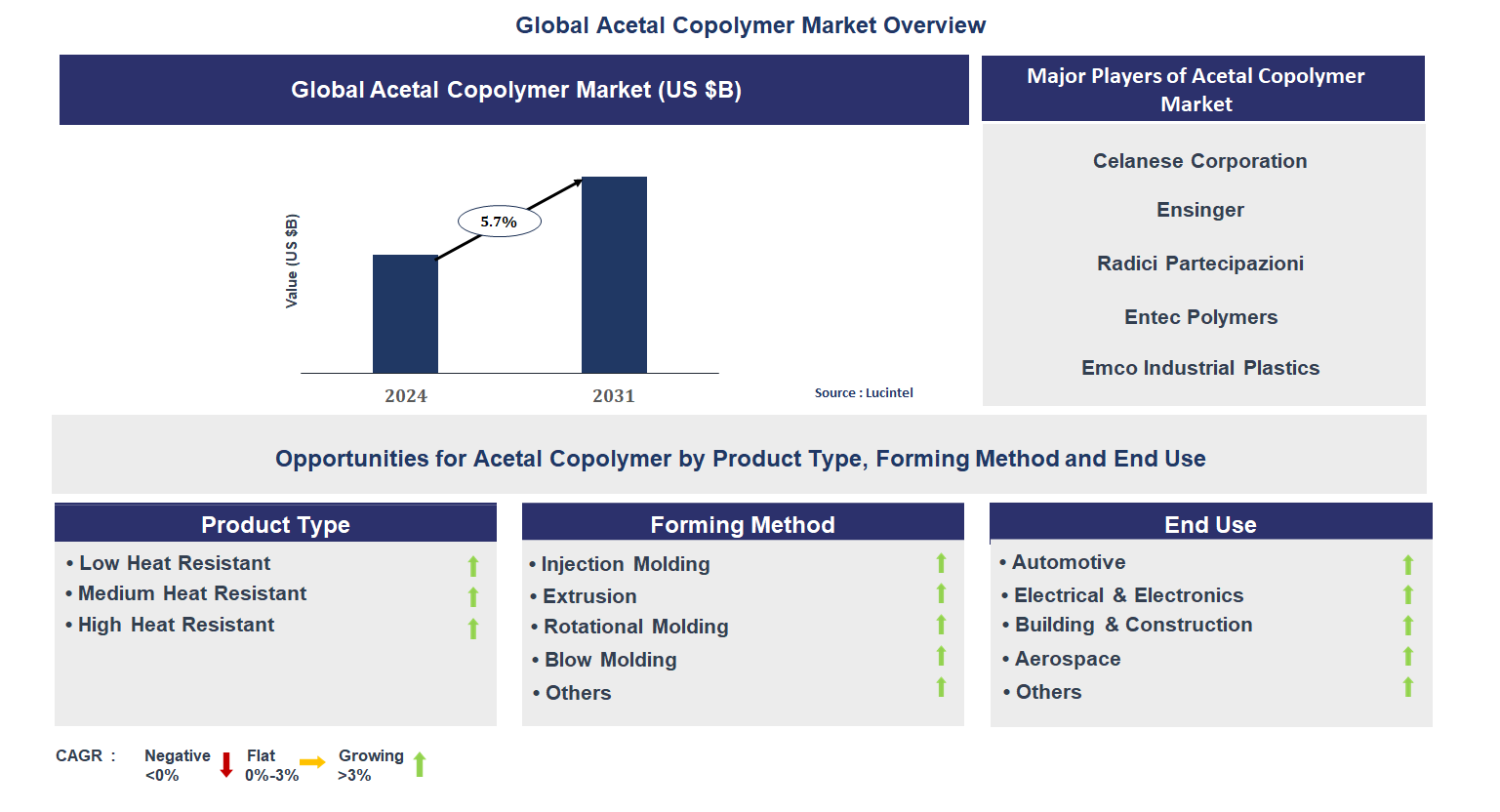 Global Acetal Copolymer Market Overview

Global Acetal Copolymer Market (US $B)

Value (US $B)

5.7%

2024

2031

Source : Lucintel

Major Players of Acetal Copolymer Market

Celanese Corporation

Ensinger

Radici Partecipazioni

Entec Polymers

Emco Industrial Plastics

Opportunities for Acetal Copolymer by Product Type, Forming Method and End Use

Product Type

• Low Heat Resistant
• Medium Heat Resistant
• High Heat Resistant

Forming Method

• Injection Molding
• Extrusion
• Rotational Molding
• Blow Molding
• Others

End Use

• Automotive
• Electrical & Electronics
• Building & Construction
• Aerospace
• Others

CAGR : Negative <0% Flat 0%-3% Growing >3%